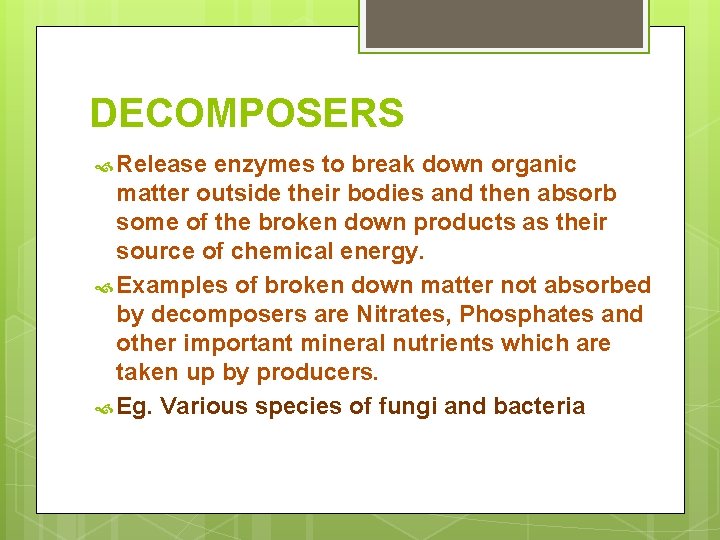 DECOMPOSERS

Release enzymes to break down organic matter outside their bodies and then absorb some of the broken down products as their source of chemical energy.

Examples of broken down matter not absorbed by decomposers are Nitrates, Phosphates and other important mineral nutrients which are taken up by producers.

Eg. Various species of fungi and bacteria